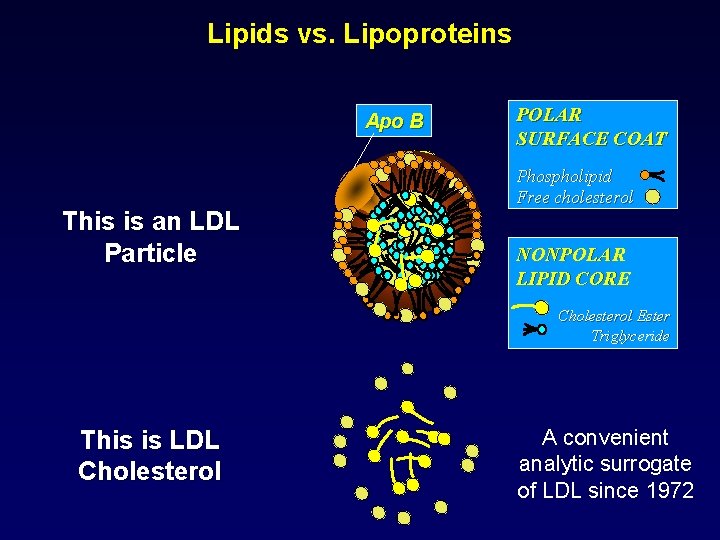 Lipids vs. Lipoproteins

Apo B

POLAR SURFACE COAT

Phospholipid
Free cholesterol

This is an LDL Particle

NONPOLAR LIPID CORE

Cholesterol Ester
Triglyceride

This is LDL Cholesterol

A convenient analytic surrogate of LDL since 1972